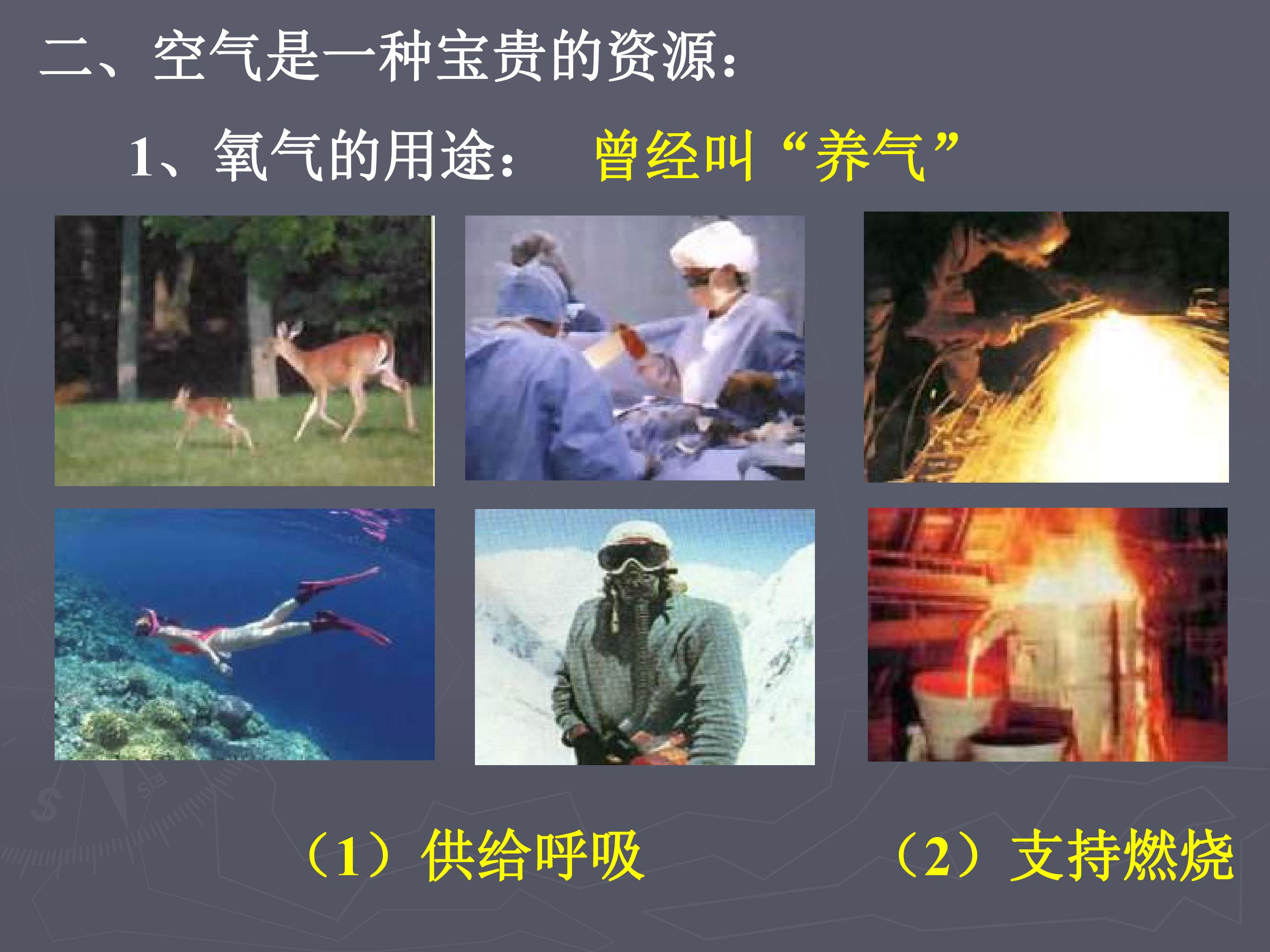 二、空气是一种宝贵的资源:

1、氧气的用途: 曾经叫“养气”

（1）供给呼吸 （2）支持燃烧